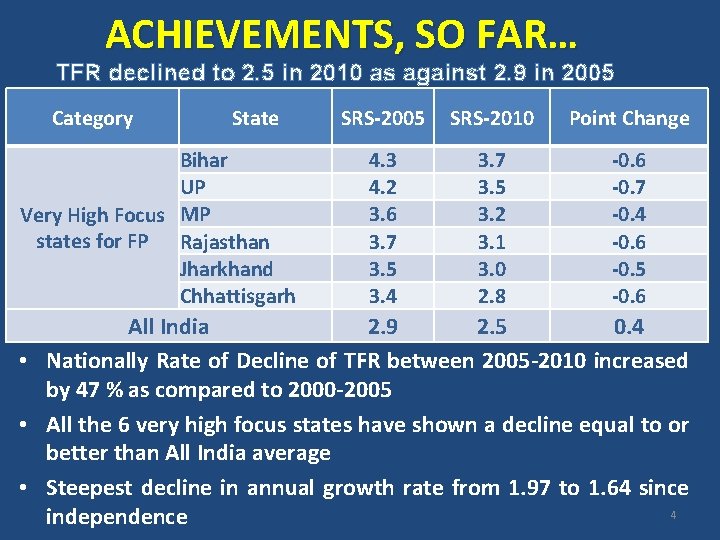 ACHIEVEMENTS, SO FAR…

TFR declined to 2.5 in 2010 as against 2.9 in 2005

| Category | State | SRS-2005 | SRS-2010 | Point Change |
|---|---|---|---|---|
| Very High Focus states for FP | Bihar | 4.3 | 3.7 | -0.6 |
| | UP | 4.2 | 3.5 | -0.7 |
| | MP | 3.6 | 3.2 | -0.4 |
| | Rajasthan | 3.7 | 3.1 | -0.6 |
| | Jharkhand | 3.5 | 3.0 | -0.5 |
| | Chhattisgarh | 3.4 | 2.8 | -0.6 |
| All India | | 2.9 | 2.5 | 0.4 |

• Nationally Rate of Decline of TFR between 2005-2010 increased by 47 % as compared to 2000-2005

• All the 6 very high focus states have shown a decline equal to or better than All India average

• Steepest decline in annual growth rate from 1.97 to 1.64 since independence

4